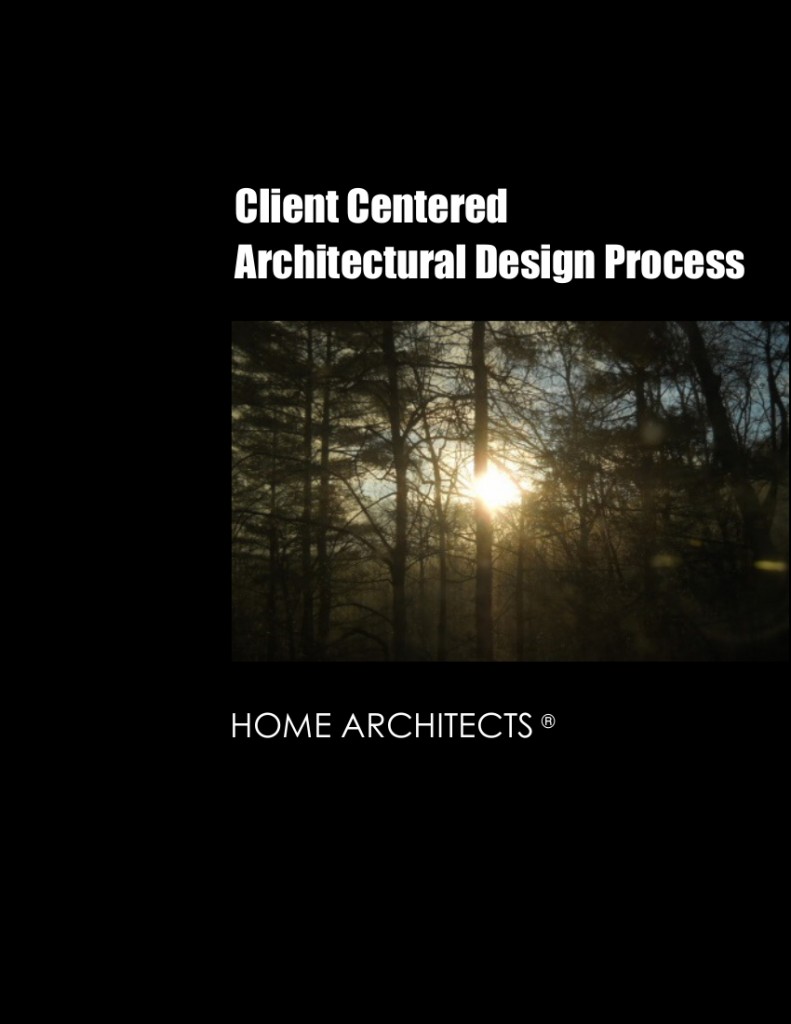 Client Centered
Architectural Design Process

HOME ARCHITECTS ®